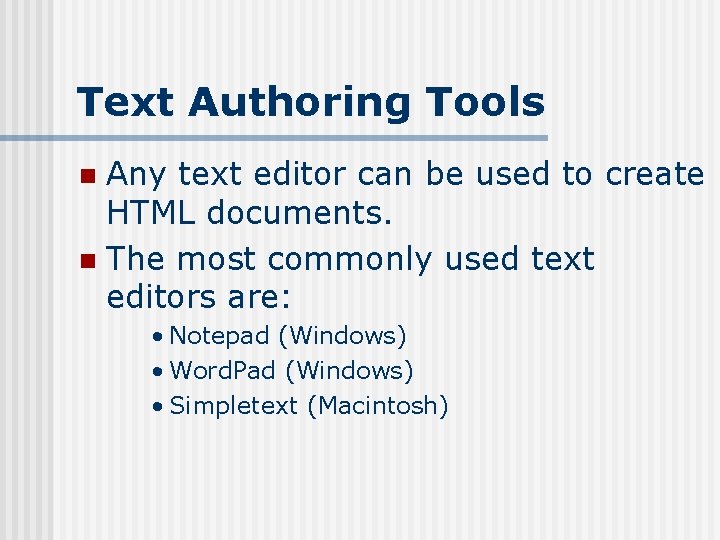 Text Authoring Tools

- Any text editor can be used to create HTML documents.
- The most commonly used text editors are:
  - Notepad (Windows)
  - WordPad (Windows)
  - Simpletext (Macintosh)